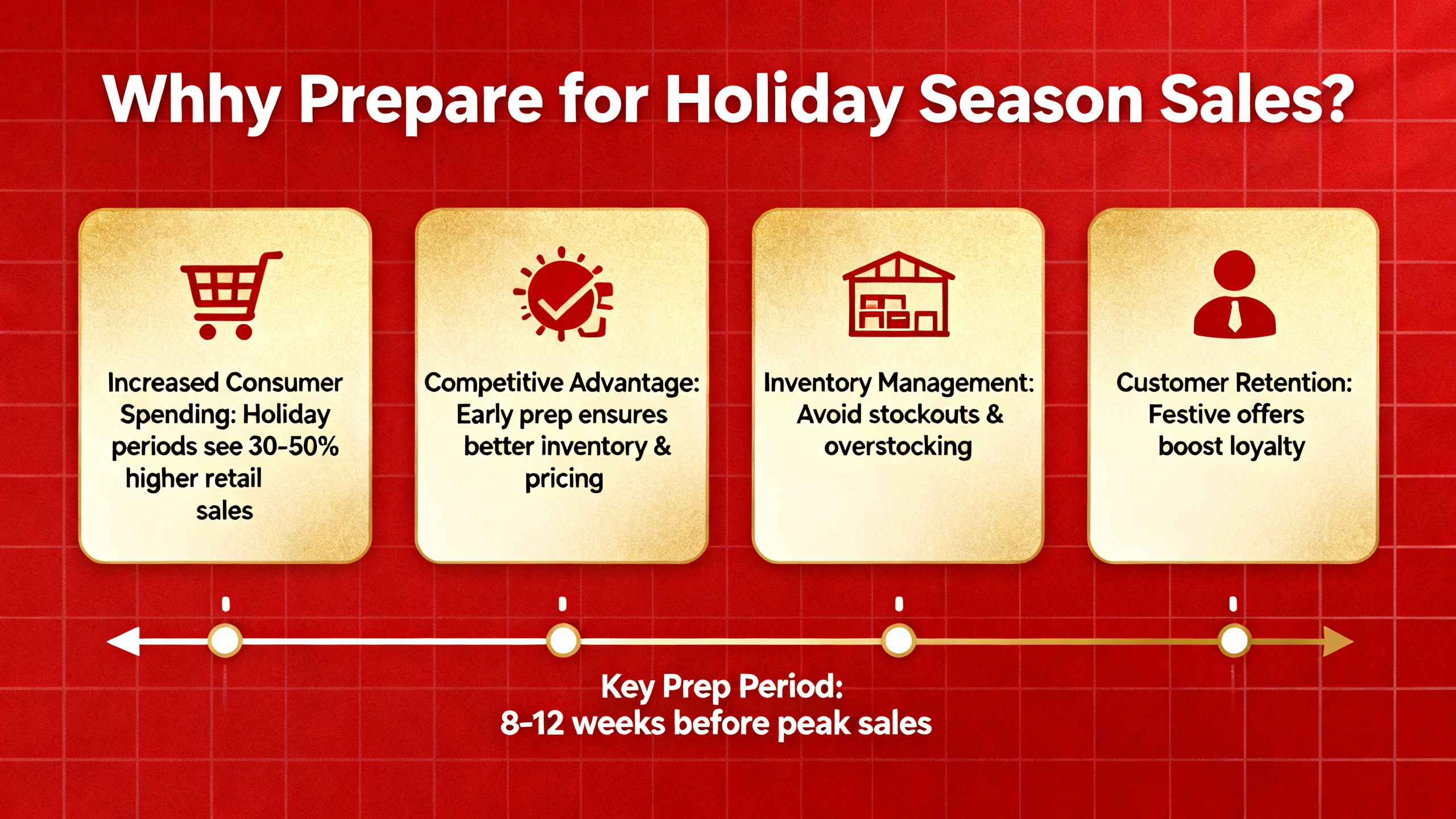 Whhy Prepare for Holiday Season Sales?

Increased Consumer Spending: Holiday periods see 30-50% higher retail sales

Competitive Advantage: Early prep ensures better inventory & pricing

Inventory Management: Avoid stockouts & overstocking

Customer Retention: Festive offers boost loyalty

Key Prep Period:
8-12 weeks before peak sales